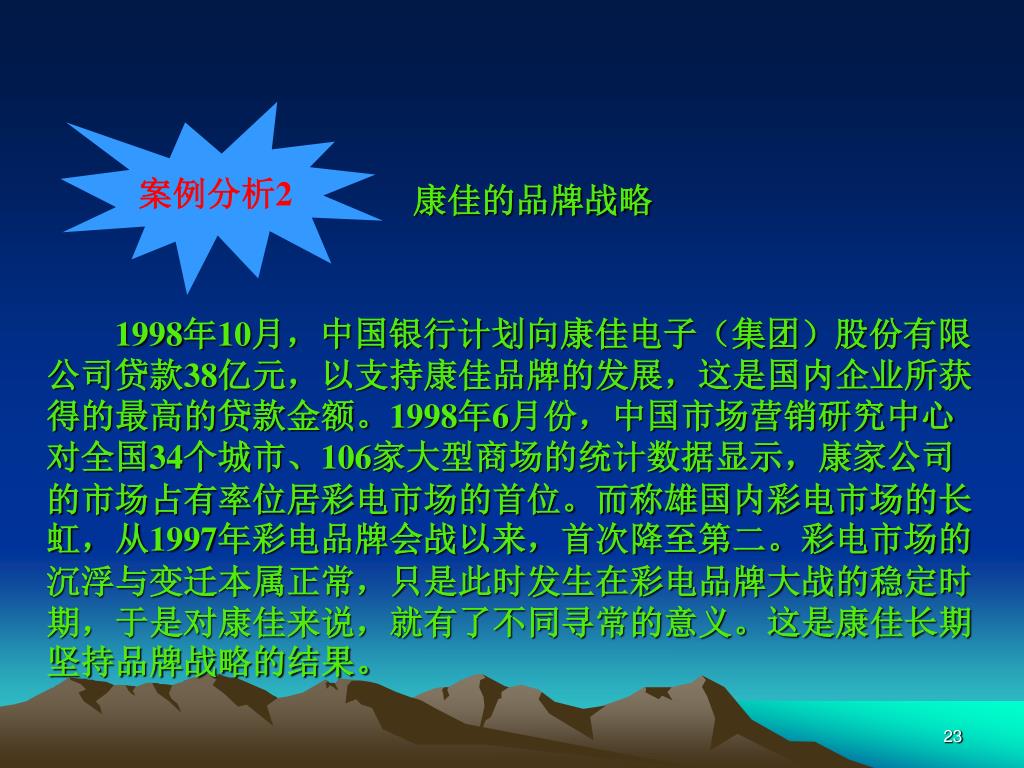 案例分析2

康佳的品牌战略

1998年10月，中国银行计划向康佳电子（集团）股份有限公司贷款38亿元，以支持康佳品牌的发展，这是国内企业所获得的最高的贷款金额。1998年6月份，中国市场营销研究中心对全国34个城市、106家大型商场的统计数据显示，康家公司的市场占有率位居彩电市场的首位。而称雄国内彩电市场的长虹，从1997年彩电品牌会战以来，首次降至第二。彩电市场的沉浮与变迁本属正常，只是此时发生在彩电品牌大战的稳定时期，于是对康佳来说，就有了不同寻常的意义。这是康佳长期坚持品牌战略的结果。

23